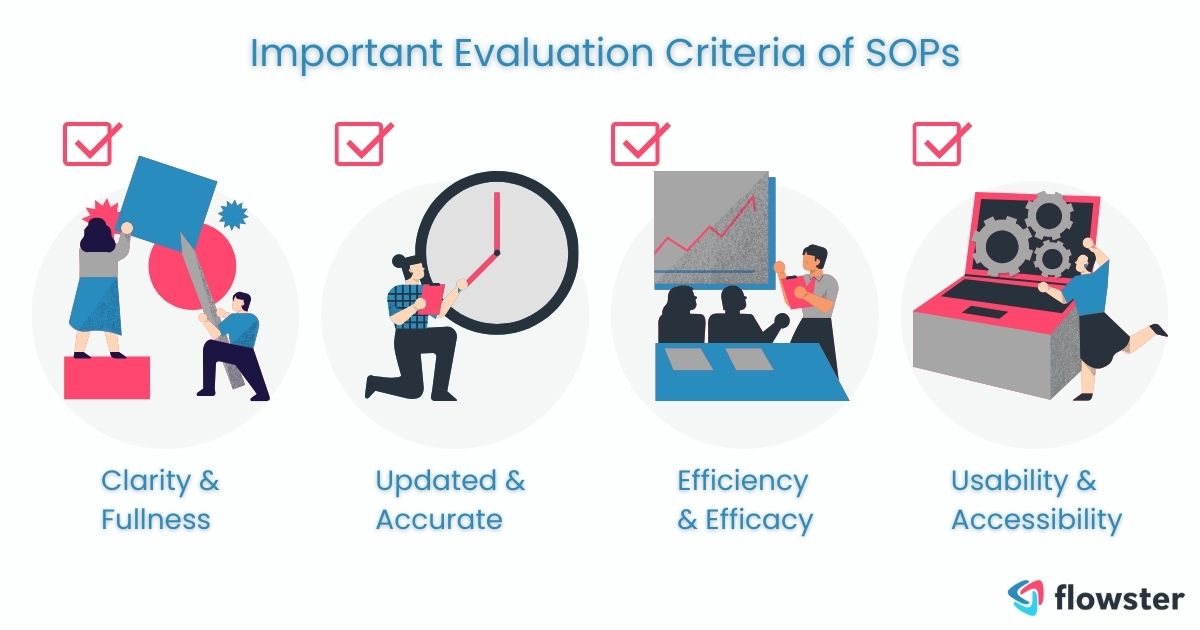 Important Evaluation Criteria of SOPs

Clarity & Fullness

Updated & Accurate

Efficiency & Efficacy

Usability & Accessibility

flowster